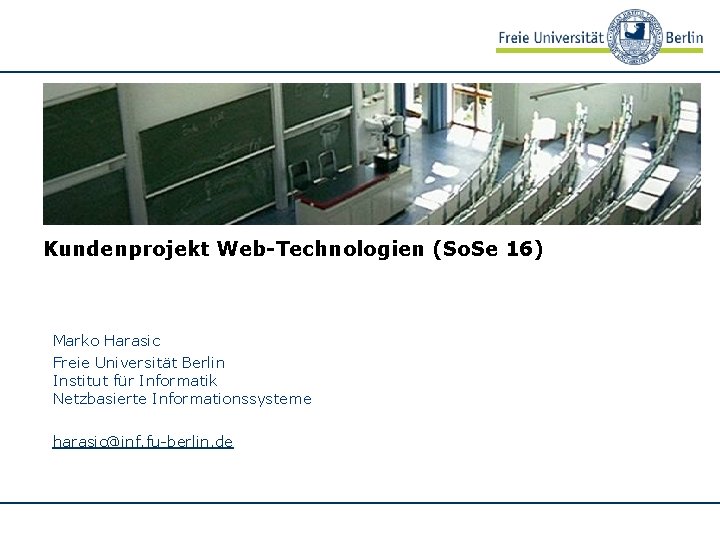 Freie Universität Berlin

Kundenprojekt Web-Technologien (SoSe 16)

Marko Harasic

Freie Universität Berlin
Institut für Informatik
Netzbasierte Informationssysteme

harasic@inf.fu-berlin.de